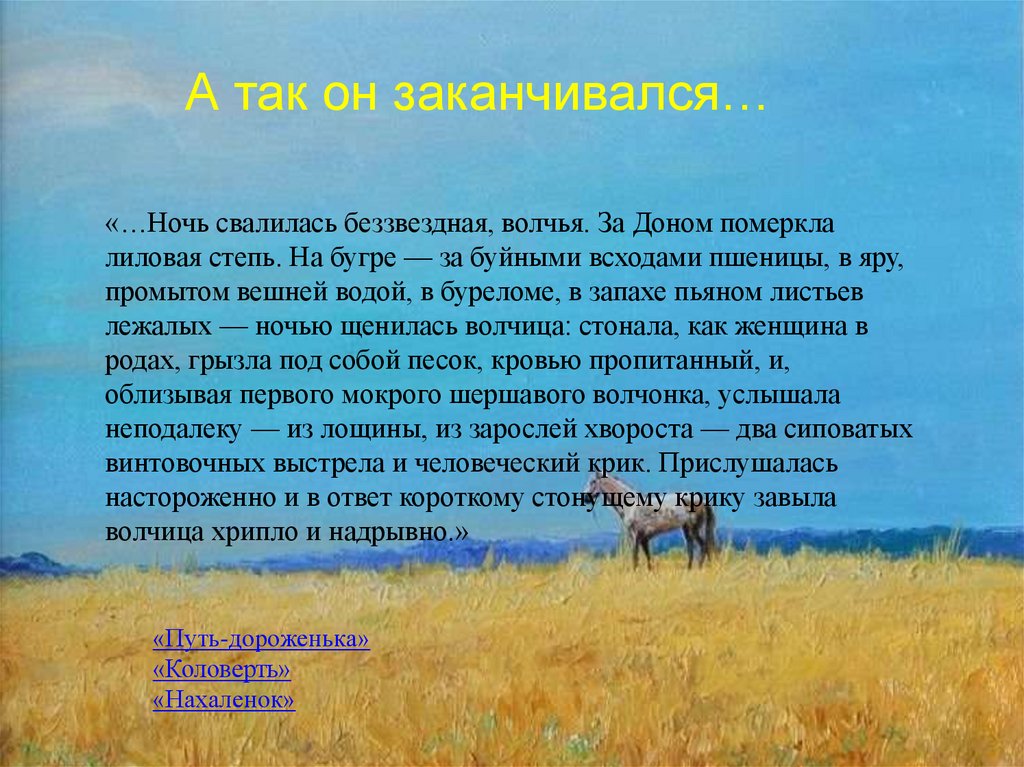 А так он заканчивался…

«…Ночь свалилась беззвездная, волчья. За Доном померкла лиловая степь. На бугре — за буйными всходами пшеницы, в яру, промытом вешней водой, в буреломе, в запахе пьяном листьев лежалых — ночью щенилась волчица: стонала, как женщина в родах, грызла под собой песок, кровью пропитанный, и, облизывая первого мокрого шершавого волчонка, услышала неподалеку — из лощины, из зарослей хвороста — два сиповатых винтовочных выстрела и человеческий крик. Прислушалась настороженно и в ответ короткому стонущему крику завыла волчица хрипло и надрывно.»

«Путь-дороженька»
«Коловерть»
«Нахаленок»